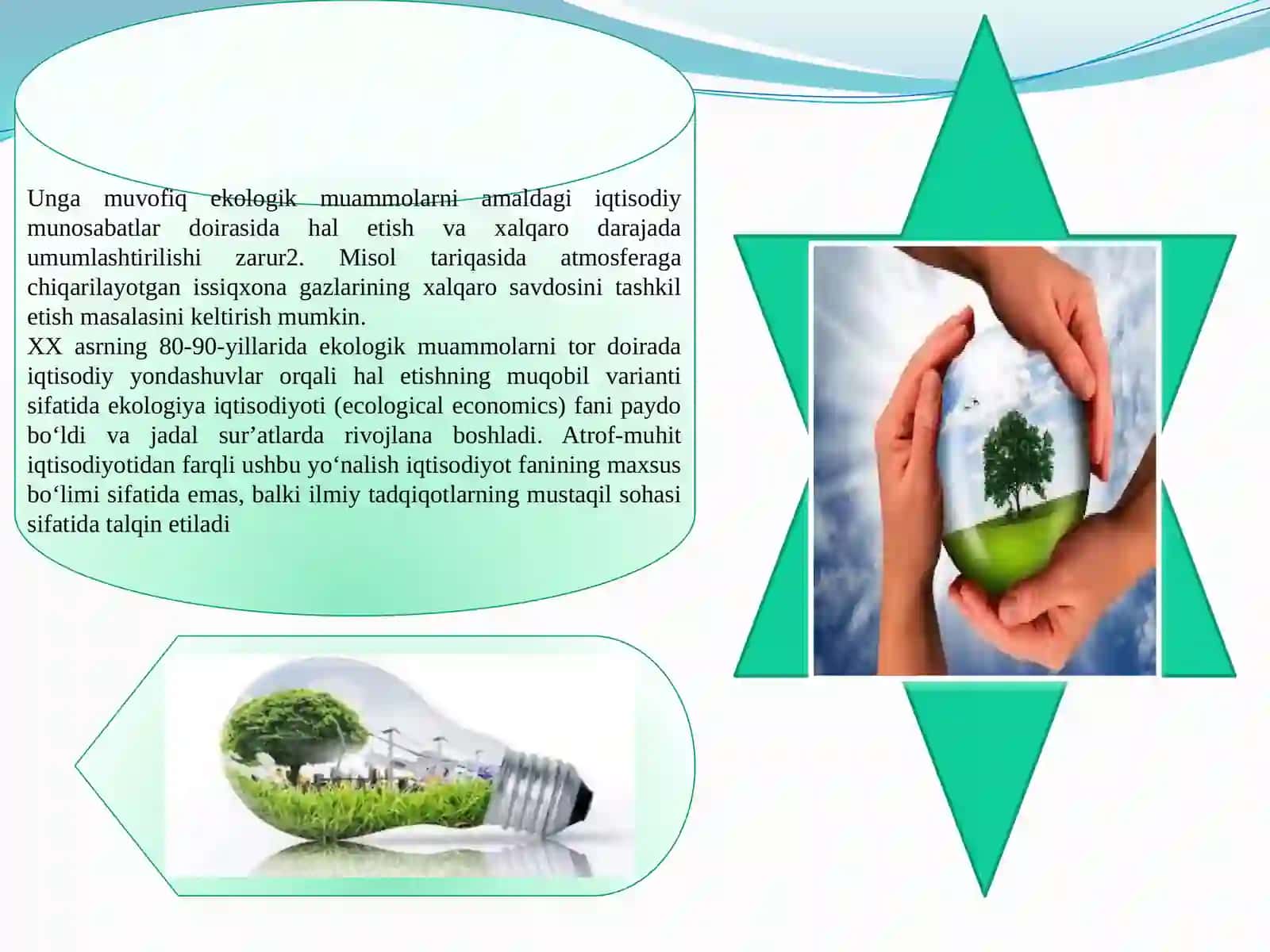 Unga muvofiq ekologik muammolarni amaldagi iqtisodiy munosabatlar doirasida hal etish va xalqaro darajada umumlashtirilishi zarur2. Misol tariqasida atmosferaga chiqarilayotgan issiqxona gazlarining xalqaro savdosini tashkil etish masalasini keltirish mumkin.
XX asrning 80-90-yillarida ekologik muammolarni tor doirada iqtisodiy yondashuvlar orqali hal etishning muqobil varianti sifatida ekologiya iqtisodiyoti (ecological economics) fani paydo bo‘ldi va jadal sur’atlarda rivojlana boshladi. Atrof-muhit iqtisodiyotidan farqli ushbu yo‘nalish iqtisodiyot fanining maxsus bo‘limi sifatida emas, balki ilmiy tadqiqotlarning mustaqil sohasi sifatida talqin etiladi